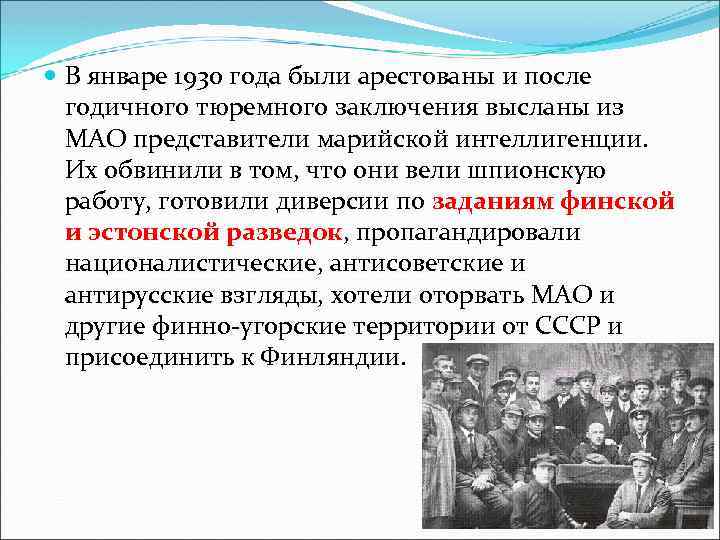 В январе 1930 года были арестованы и после годичного тюремного заключения высланы из МАО представители марийской интеллигенции. Их обвинили в том, что они вели шпионскую работу, готовили диверсии по заданиям финской и эстонской разведок, пропагандировали националистические, антисоветские и антирусские взгляды, хотели оторвать МАО и другие финно-угорские территории от СССР и присоединить к Финляндии.